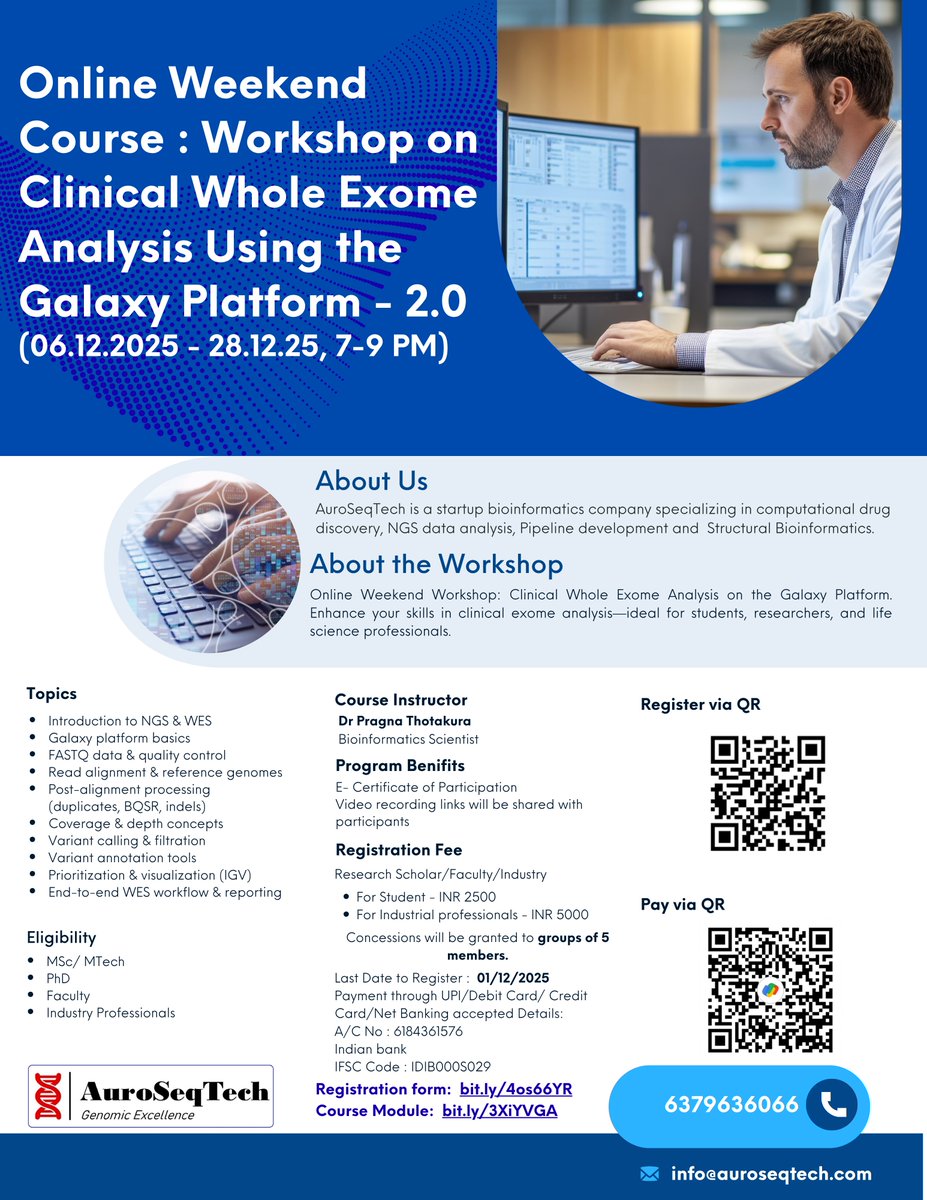 Online Weekend Course : Workshop on Clinical Whole Exome Analysis Using the Galaxy Platform - 2.0
(06.12.2025 - 28.12.25, 7-9 PM)

About Us

AuroSeqTech is a startup bioinformatics company specializing in computational drug discovery, NGS data analysis, Pipeline development and Structural Bioinformatics.

About the Workshop

Online Weekend Workshop: Clinical Whole Exome Analysis on the Galaxy Platform. Enhance your skills in clinical exome analysis—ideal for students, researchers, and life science professionals.

Topics

- Introduction to NGS & WES
- Galaxy platform basics
- FASTQ data & quality control
- Read alignment & reference genomes
- Post-alignment processing (duplicates, BQSR, indels)
- Coverage & depth concepts
- Variant calling & filtration
- Variant annotation tools
- Prioritization & visualization (IGV)
- End-to-end WES workflow & reporting

Eligibility

- MSc/ MTech
- PhD
- Faculty
- Industry Professionals

AuroSeqTech
Genomic Excellence

Course Instructor
Dr Pragna Thotakura
Bioinformatics Scientist

Program Benifits
E- Certificate of Participation
Video recording links will be shared with participants

Registration Fee
Research Scholar/Faculty/Industry
- For Student - INR 2500
- For Industrial professionals - INR 5000

Concessions will be granted to groups of 5 members.

Last Date to Register : 01/12/2025
Payment through UPI/Debit Card/ Credit Card/Net Banking accepted Details:
A/C No : 6184361576
Indian bank
IFSC Code : IDIB000S029

Registration form: bit.ly/4os66YR
Course Module: bit.ly/3XiYVGA

Register via QR

Pay via QR

6379636066

info@auroseqtech.com